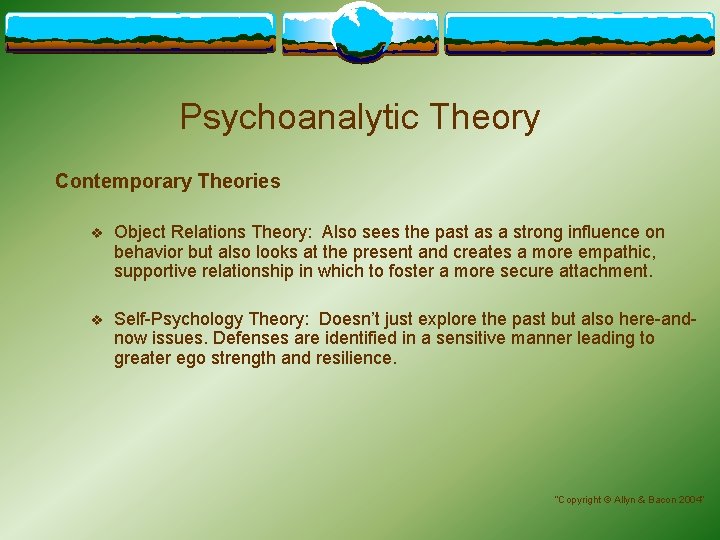 Psychoanalytic Theory

Contemporary Theories

❖ Object Relations Theory: Also sees the past as a strong influence on behavior but also looks at the present and creates a more empathic, supportive relationship in which to foster a more secure attachment.

❖ Self-Psychology Theory: Doesn't just explore the past but also here-and-now issues. Defenses are identified in a sensitive manner leading to greater ego strength and resilience.

"Copyright © Allyn & Bacon 2004"